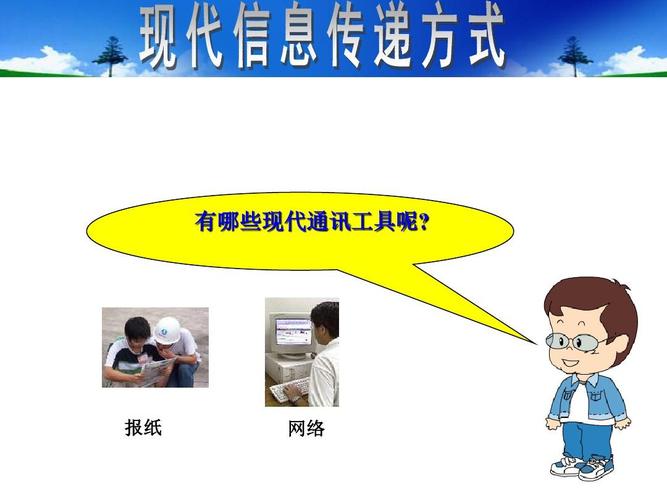 现代信息传递方式

有哪些现代通讯工具呢？

报纸

网络